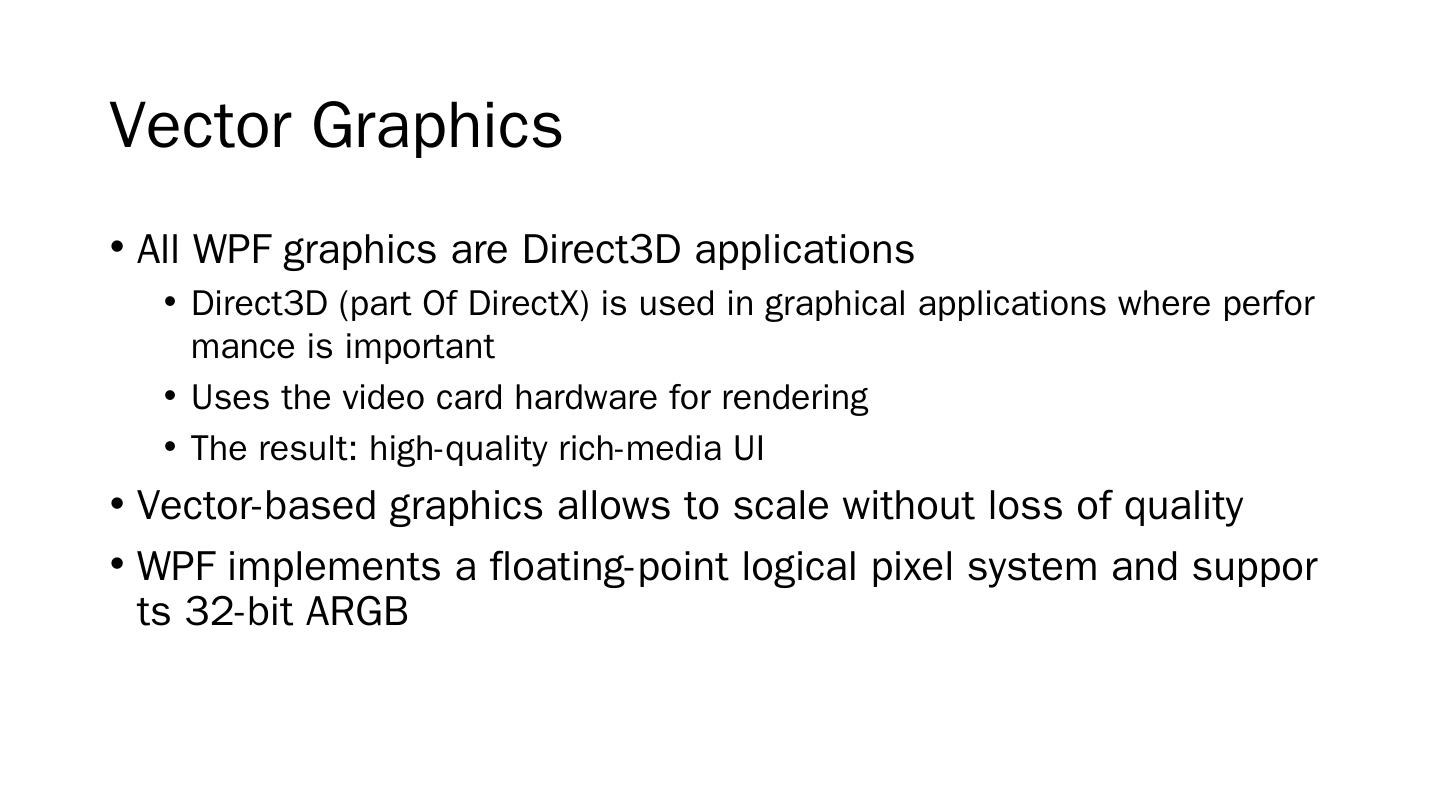 Vector Graphics

• All WPF graphics are Direct3D applications
 • Direct3D (part Of DirectX) is used in graphical applications where performance is important
 • Uses the video card hardware for rendering
 • The result: high-quality rich-media UI
• Vector-based graphics allows to scale without loss of quality
• WPF implements a floating-point logical pixel system and supports 32-bit ARGB